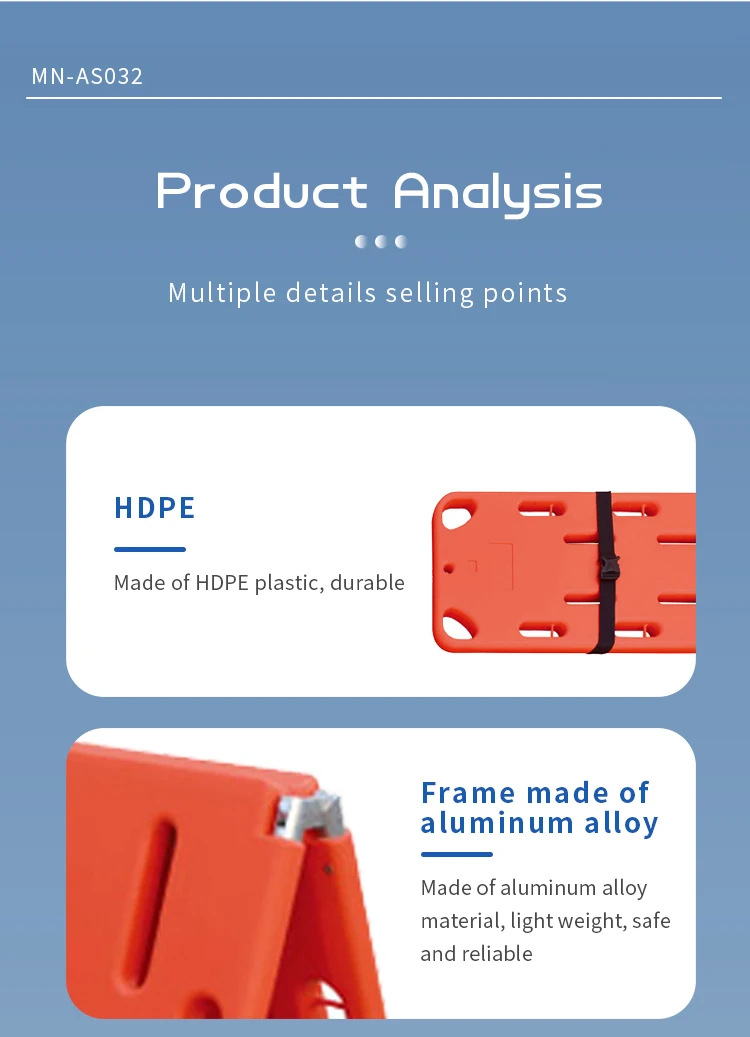 MN-AS032

Product Analysis

Multiple details selling points

HDPE

Made of HDPE plastic, durable

Frame made of aluminum alloy

Made of aluminum alloy material, light weight, safe and reliable